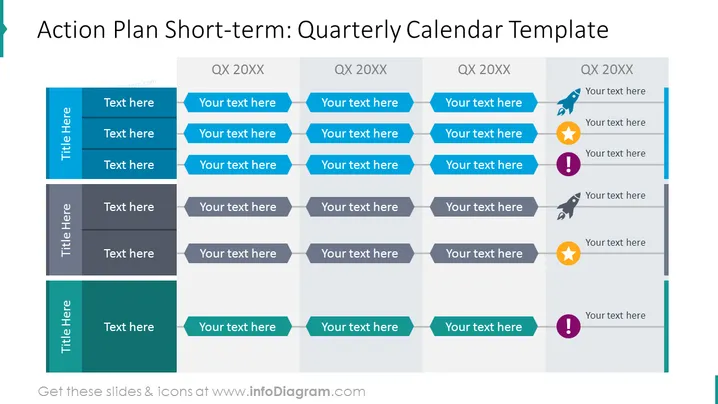 Action Plan Short-term: Quarterly Calendar Template

|  |  | QX 20XX | QX 20XX | QX 20XX | QX 20XX |
|---|---|---|---|---|---|
| Title Here | Text here | Your text here | Your text here | Your text here | Your text here |
|  | Text here | Your text here | Your text here | Your text here | Your text here |
|  | Text here | Your text here | Your text here | Your text here | Your text here |
| Title Here | Text here | Your text here | Your text here | Your text here | Your text here |
|  | Text here | Your text here | Your text here | Your text here | Your text here |
| Title Here | Text here | Your text here | Your text here | Your text here | Your text here |

Get these slides & icons at www.infoDiagram.com